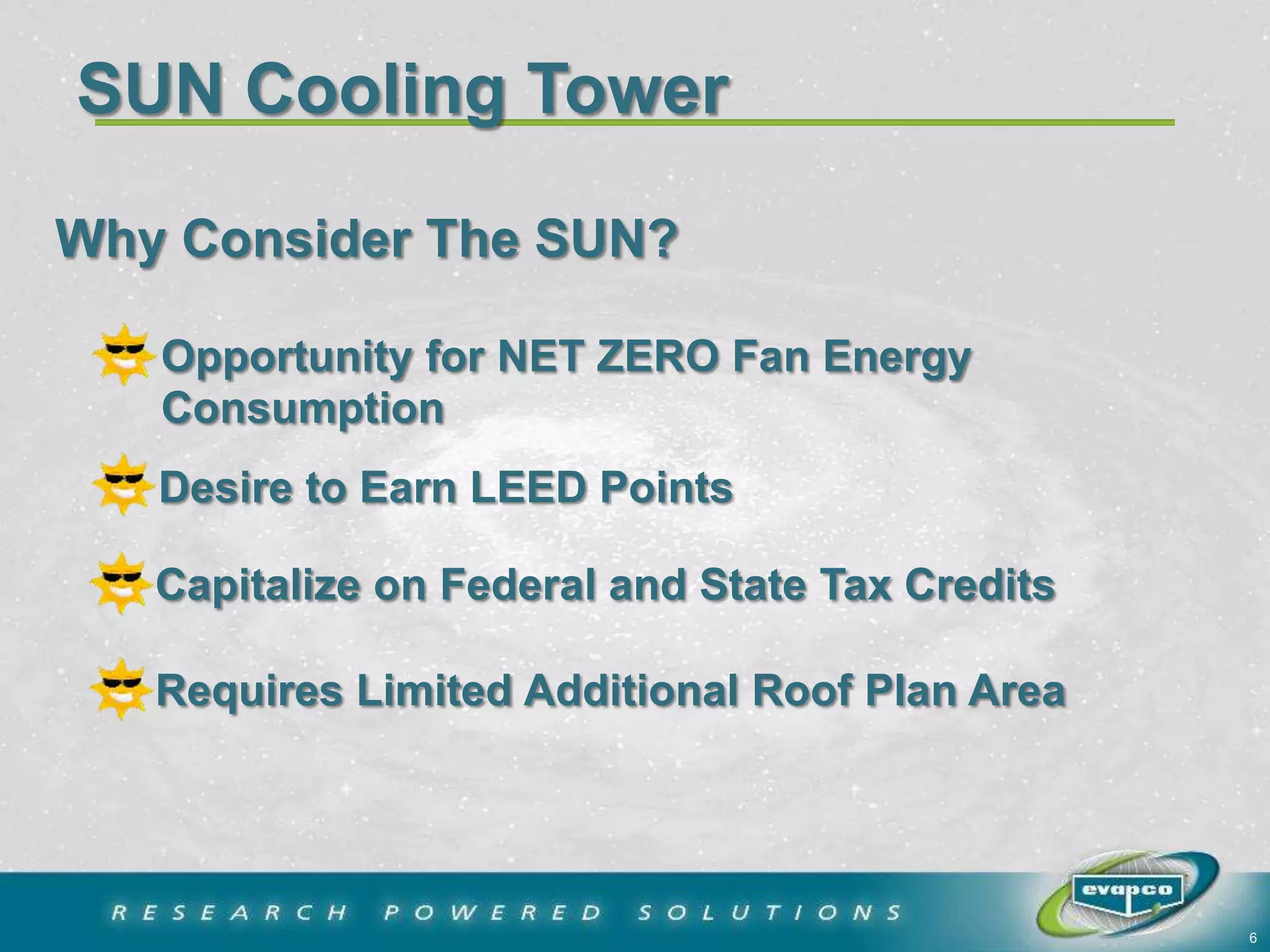 SUN Cooling Tower

Why Consider The SUN?

Opportunity for NET ZERO Fan Energy Consumption

Desire to Earn LEED Points

Capitalize on Federal and State Tax Credits

Requires Limited Additional Roof Plan Area

RESEARCH POWERED SOLUTIONS

evapco

6